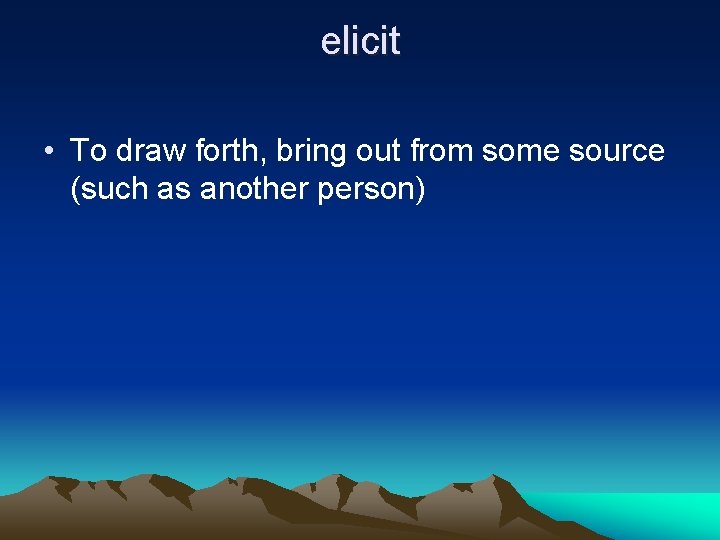 elicit

• To draw forth, bring out from some source (such as another person)